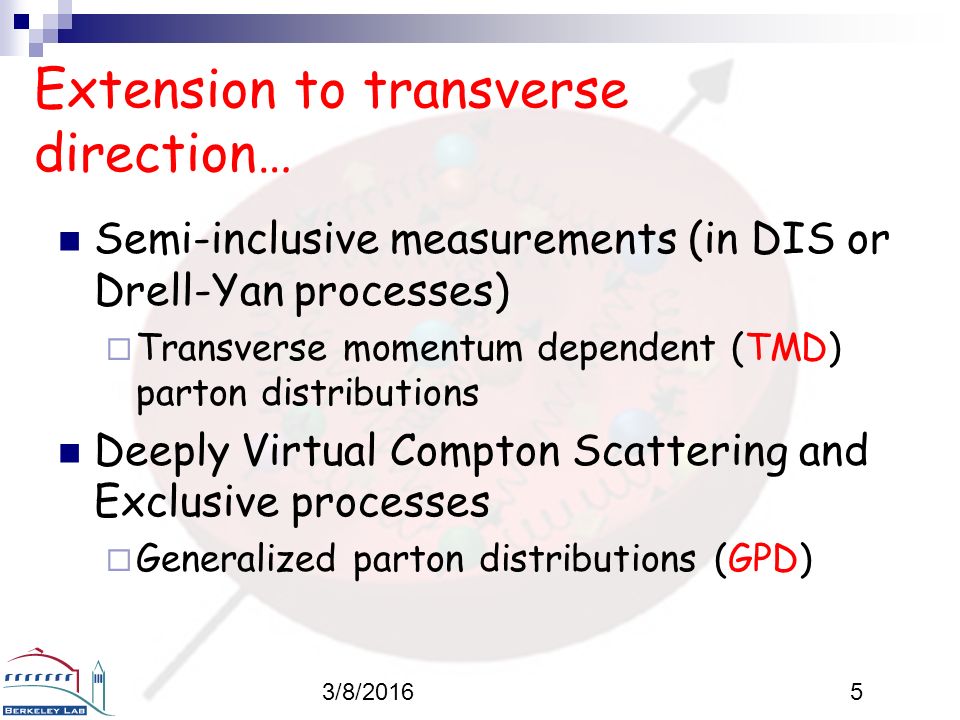 Extension to transverse direction…

Semi-inclusive measurements (in DIS or Drell-Yan processes)

Transverse momentum dependent (TMD) parton distributions

Deeply Virtual Compton Scattering and Exclusive processes

Generalized parton distributions (GPD)

BERKELEY LAB

3/8/2016

5